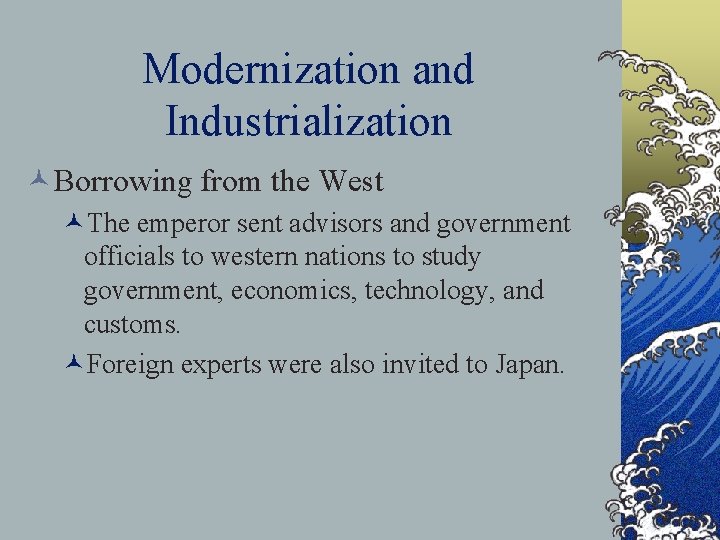 Modernization and Industrialization

Borrowing from the West

The emperor sent advisors and government officials to western nations to study government, economics, technology, and customs.

Foreign experts were also invited to Japan.